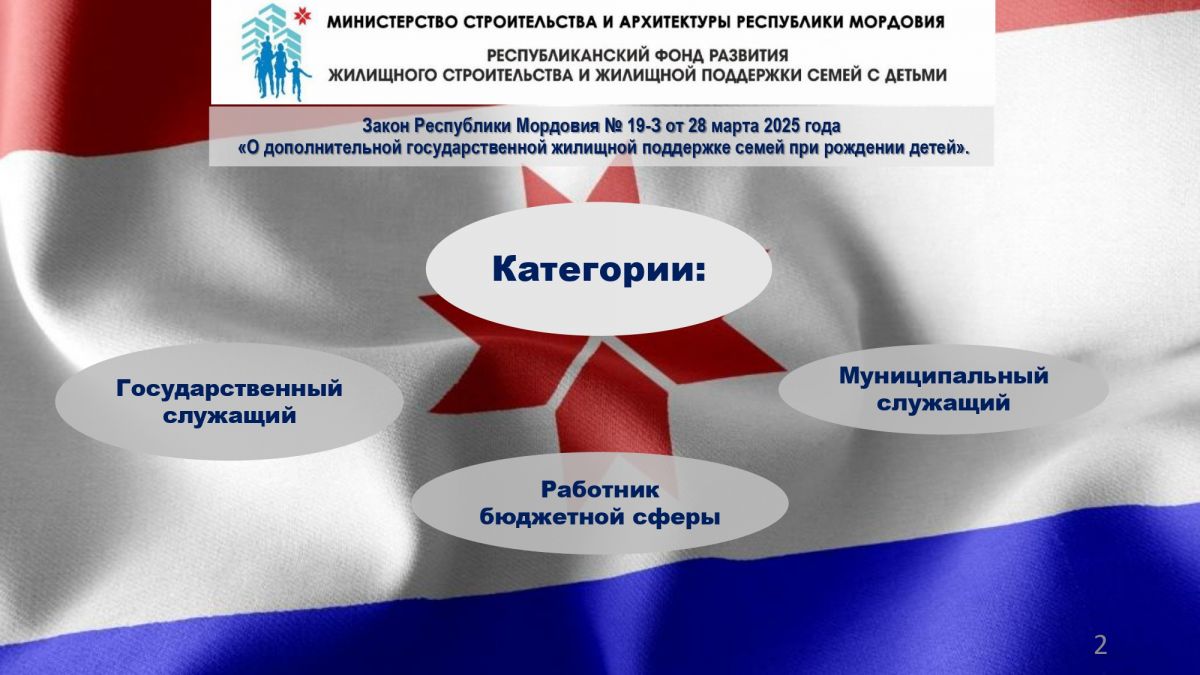 МИНИСТЕРСТВО СТРОИТЕЛЬСТВА И АРХИТЕКТУРЫ РЕСПУБЛИКИ МОРДОВИЯ

РЕСПУБЛИКАНСКИЙ ФОНД РАЗВИТИЯ ЖИЛИЩНОГО СТРОИТЕЛЬСТВА И ЖИЛИЩНОЙ ПОДДЕРЖКИ СЕМЕЙ С ДЕТЬМИ

Закон Республики Мордовия № 19-З от 28 марта 2025 года «О дополнительной государственной жилищной поддержке семей при рождении детей».

Категории:

Государственный служащий

Муниципальный служащий

Работник бюджетной сферы

2